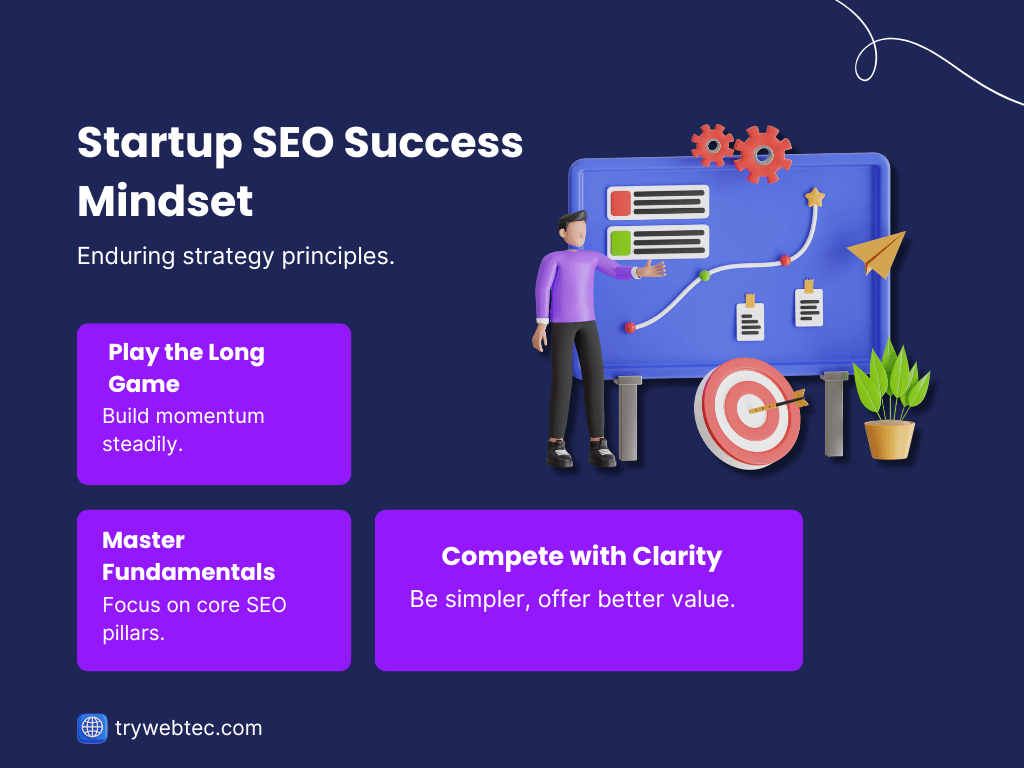 Startup SEO Success Mindset

Enduring strategy principles.

Play the Long Game
Build momentum steadily.

Master Fundamentals
Focus on core SEO pillars.

Compete with Clarity
Be simpler, offer better value.

trywebtec.com